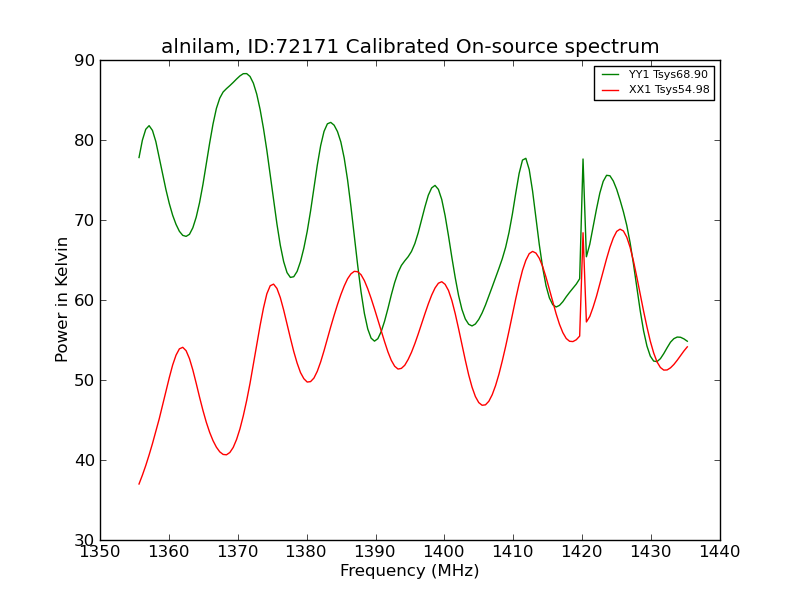 alnilam, ID:72171 Calibrated On-source spectrum

YY1 Tsys68.90
XX1 Tsys54.98

Power in Kelvin

90
80
70
60
50
40
30

1350 1360 1370 1380 1390 1400 1410 1420 1430 1440

Frequency (MHz)